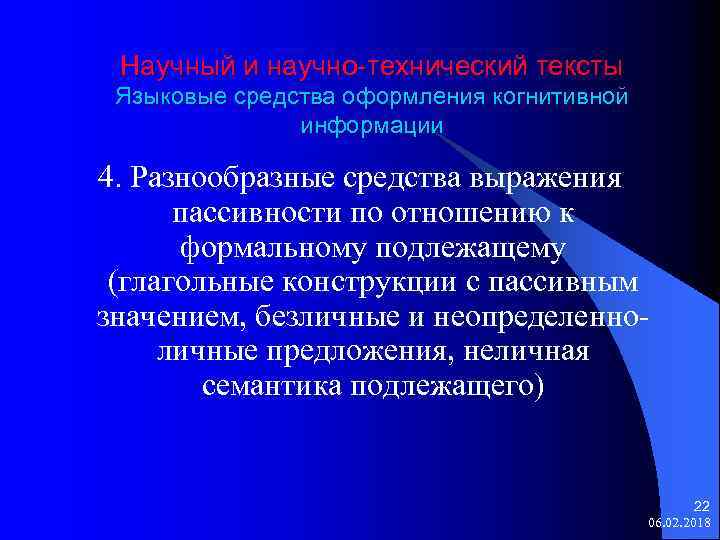 Научный и научно-технический тексты
Языковые средства оформления когнитивной информации

4. Разнообразные средства выражения пассивности по отношению к формальному подлежащему (глагольные конструкции с пассивным значением, безличные и неопределенно-личные предложения, неличная семантика подлежащего)

22
06.02.2018